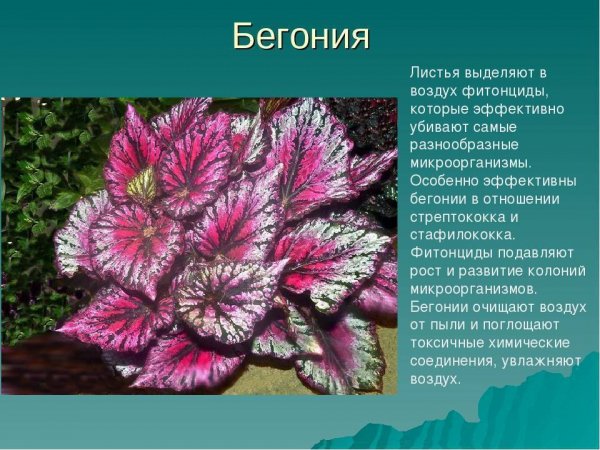 Бегония

Листья выделяют в воздух фитонциды, которые эффективно убивают самые разнообразные микроорганизмы. Особенно эффективны бегонии в отношении стрептококка и стафилококка. Фитонциды подавляют рост и развитие колоний микроорганизмов. Бегонии очищают воздух от пыли и поглощают токсичные химические соединения, увлажняют воздух.